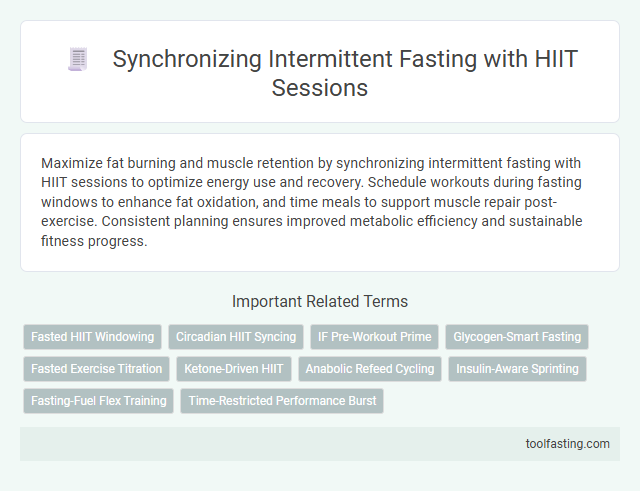 Synchronizing Intermittent Fasting with HIIT Sessions

Maximize fat burning and muscle retention by synchronizing intermittent fasting with HIIT sessions to optimize energy use and recovery. Schedule workouts during fasting windows to enhance fat oxidation, and time meals to support muscle repair post-exercise. Consistent planning ensures improved metabolic efficiency and sustainable fitness progress.

Important Related Terms

Fasted HIIT Windowing

Circadian HIIT Syncing

IF Pre-Workout Prime

Glycogen-Smart Fasting

Fasted Exercise Titration

Ketone-Driven HIIT

Anabolic Refeed Cycling

Insulin-Aware Sprinting

Fasting-Fuel Flex Training

Time-Restricted Performance Burst

toolfasting.com